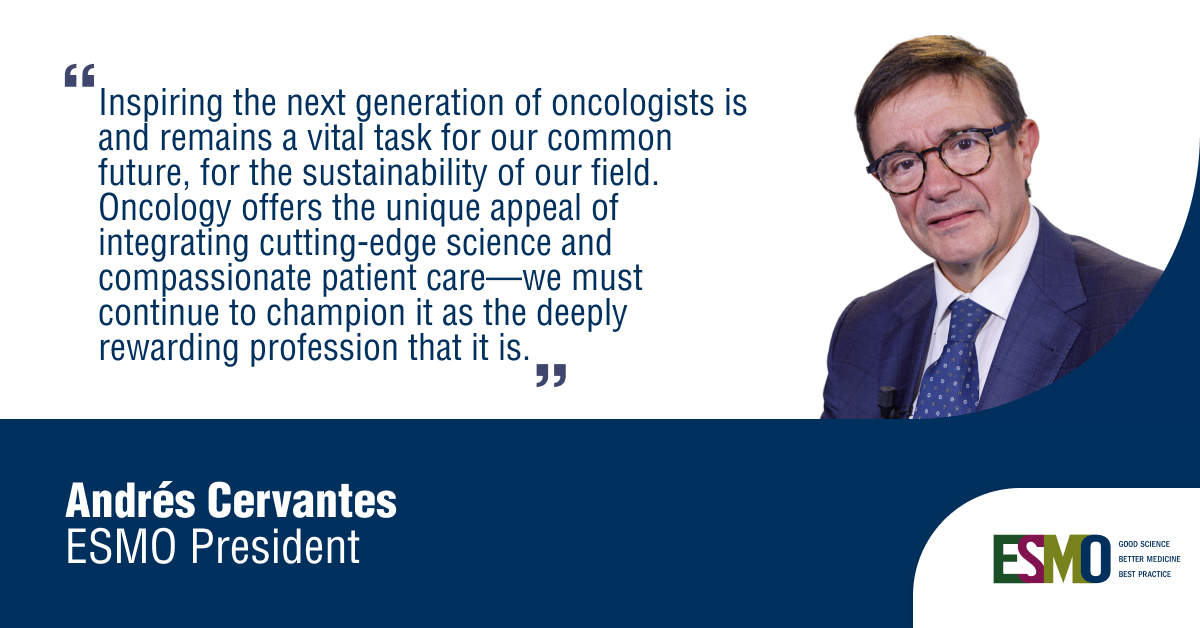 “Inspiring the next generation of oncologists is and remains a vital task for our common future, for the sustainability of our field. Oncology offers the unique appeal of integrating cutting-edge science and compassionate patient care—we must continue to champion it as the deeply rewarding profession that it is.”

Andrés Cervantes
ESMO President

ESMO
GOOD SCIENCE
BETTER MEDICINE
BEST PRACTICE